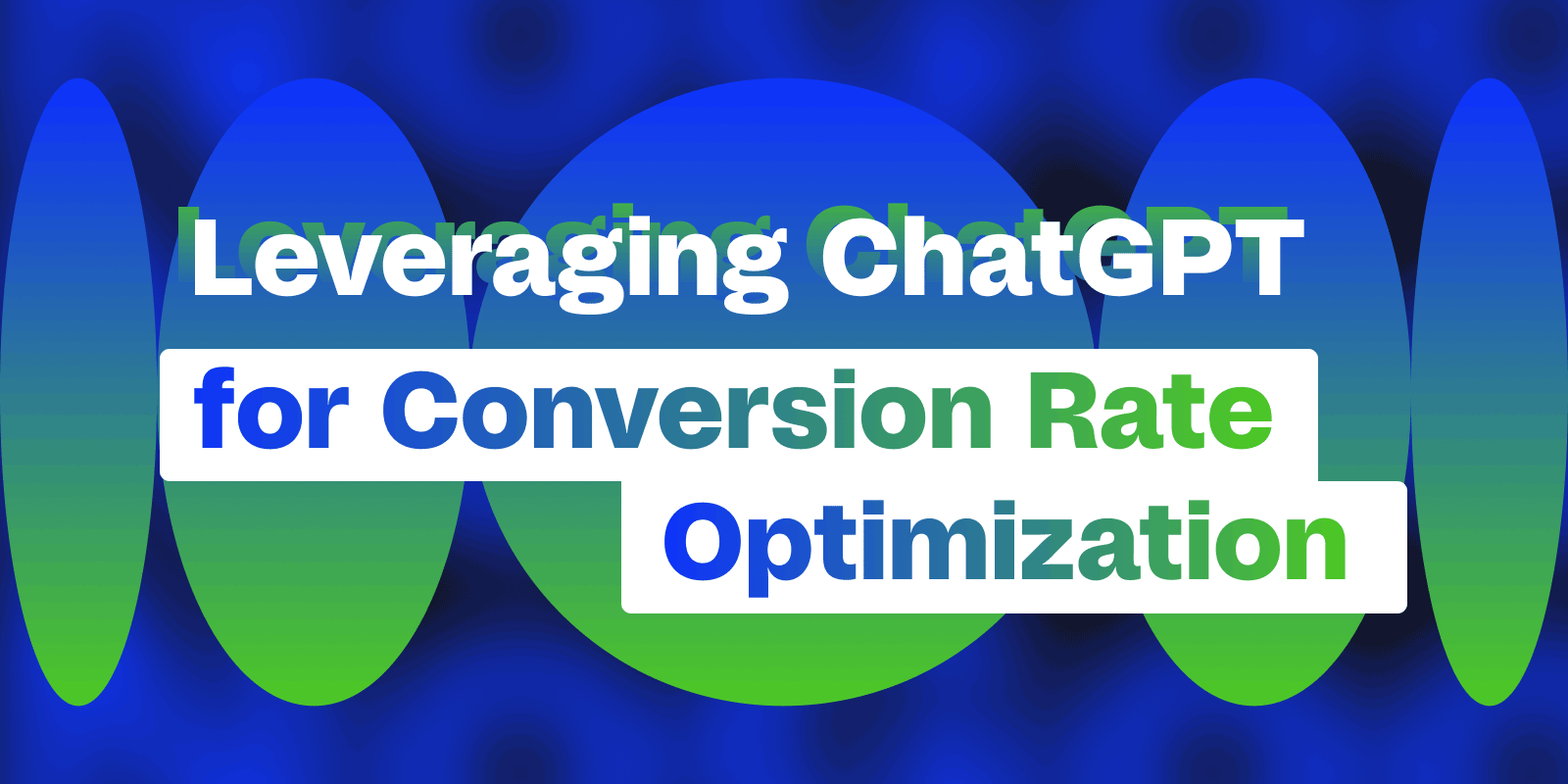 Leveraging ChatGPT
for Conversion Rate
Optimization